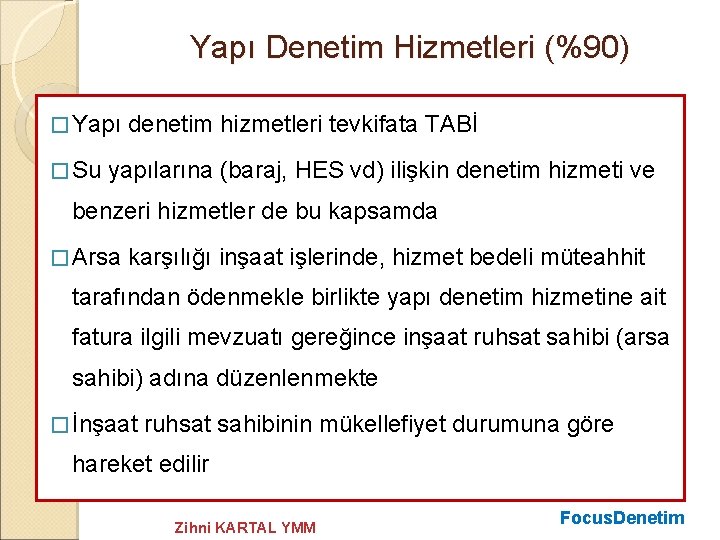 Yapı Denetim Hizmetleri (%90)

□ Yapı denetim hizmetleri tevkifata TABİ

□ Su yapılarına (baraj, HES vd) ilişkin denetim hizmeti ve benzeri hizmetler de bu kapsamda

□ Arsa karşılığı inşaat işlerinde, hizmet bedeli müteahhit tarafından ödenmekle birlikte yapı denetim hizmetine ait fatura ilgili mevzuatı gereğince inşaat ruhsat sahibi (arsa sahibi) adına düzenlenmekte

□ İnşaat ruhsat sahibinin mükellefiyet durumuna göre hareket edilir

Zihni KARTAL YMM

FocusDenetim